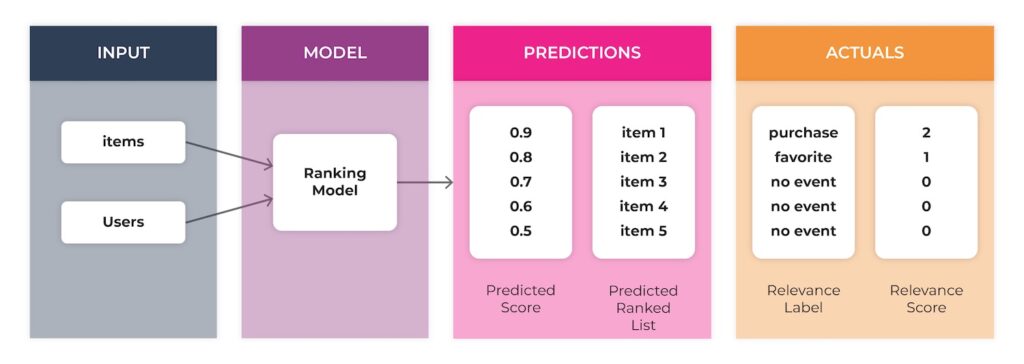 INPUT

items

Users

MODEL

Ranking Model

PREDICTIONS

0.9
0.8
0.7
0.6
0.5

Predicted Score

item 1
item 2
item 3
item 4
item 5

Predicted Ranked List

ACTUALS

purchase
favorite
no event
no event
no event

Relevance Label

2
1
0
0
0

Relevance Score